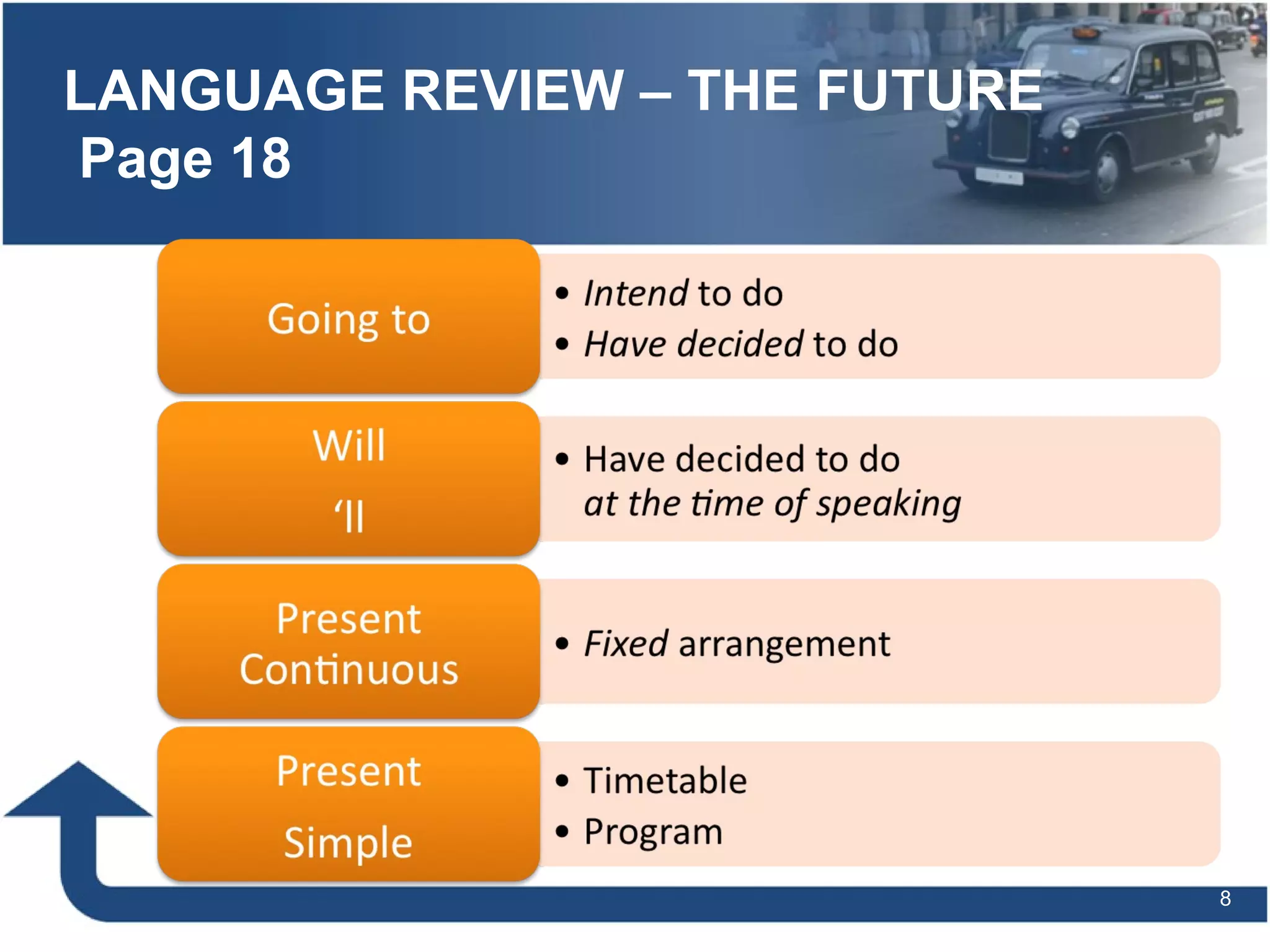 LANGUAGE REVIEW – THE FUTURE
Page 18

Going to

• Intend to do
• Have decided to do

Will
'll

• Have decided to do at the time of speaking

Present Continuous

• Fixed arrangement

Present Simple

• Timetable
• Program

8